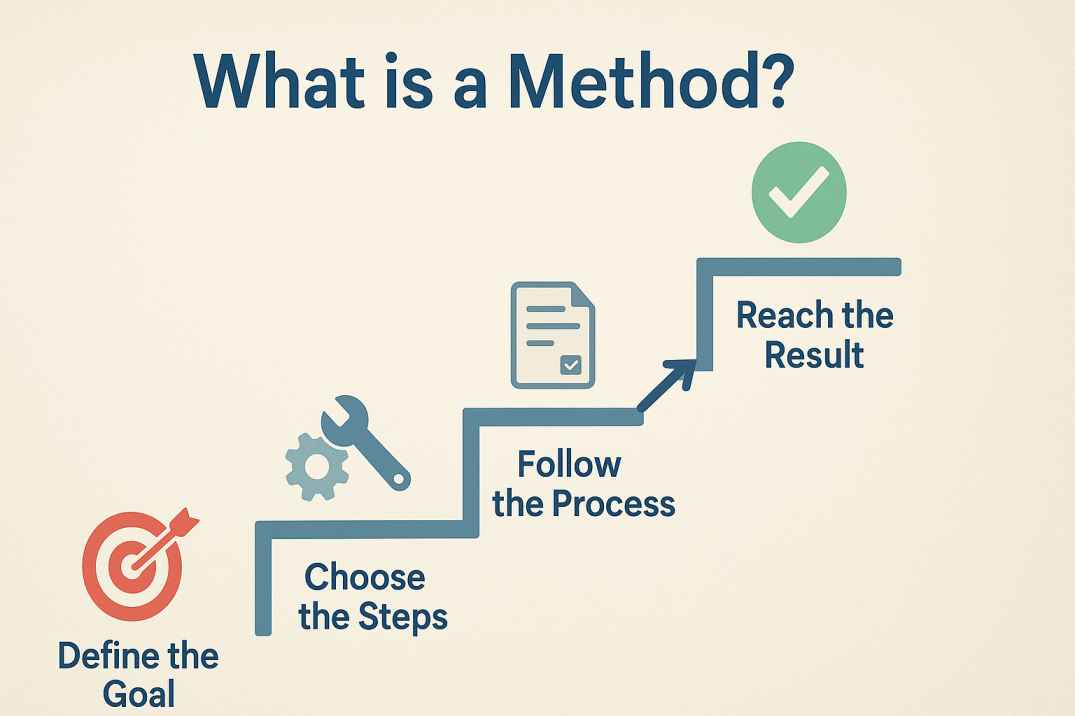 What is a Method?

Define the Goal

Choose the Steps

Follow the Process

Reach the Result